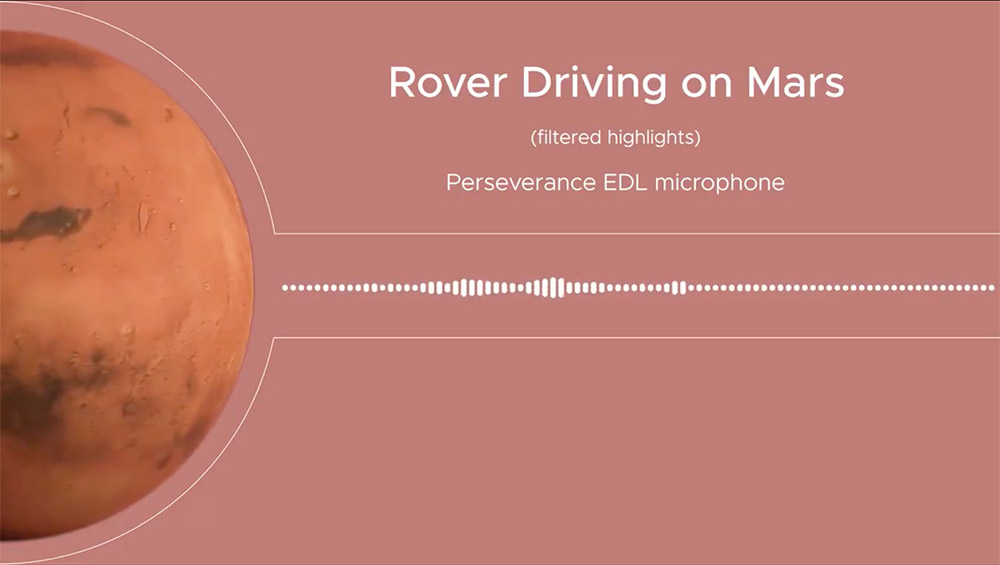 Rover Driving on Mars

(filtered highlights)

Perseverance EDL microphone